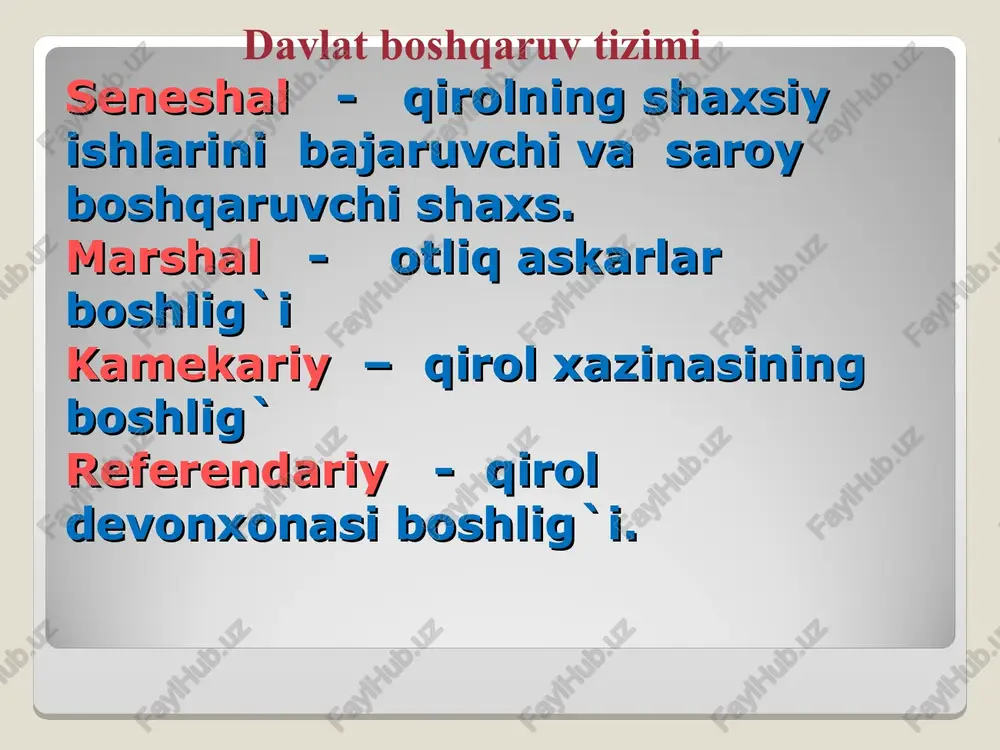 Davlat boshqaruv tizimi

Seneshal - qirolning shaxsiy ishlarini bajaruvchi va saroy boshqaruvchi shaxs.
Marshal - otliq askarlar boshlig`i
Kamekariy – qirol xazinasining boshlig`
Referendariy - qirol devonxonasi boshlig`i.

FaylHub.uz